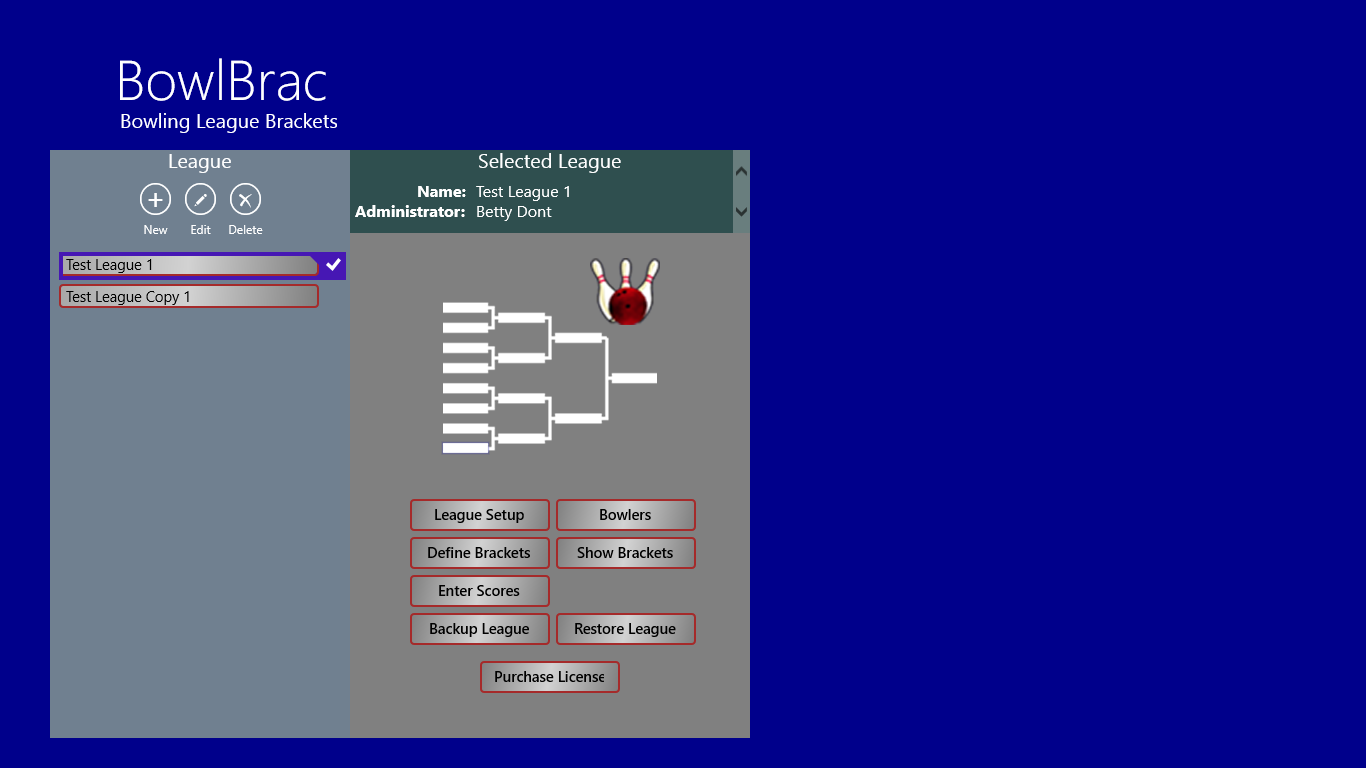 BowlBrac
Bowling League Brackets

League

New Edit Delete

Test League 1

Test League Copy 1

Selected League

Name: Test League 1
Administrator: Betty Dont

League Setup
Bowlers
Define Brackets
Show Brackets
Enter Scores
Backup League
Restore League
Purchase License